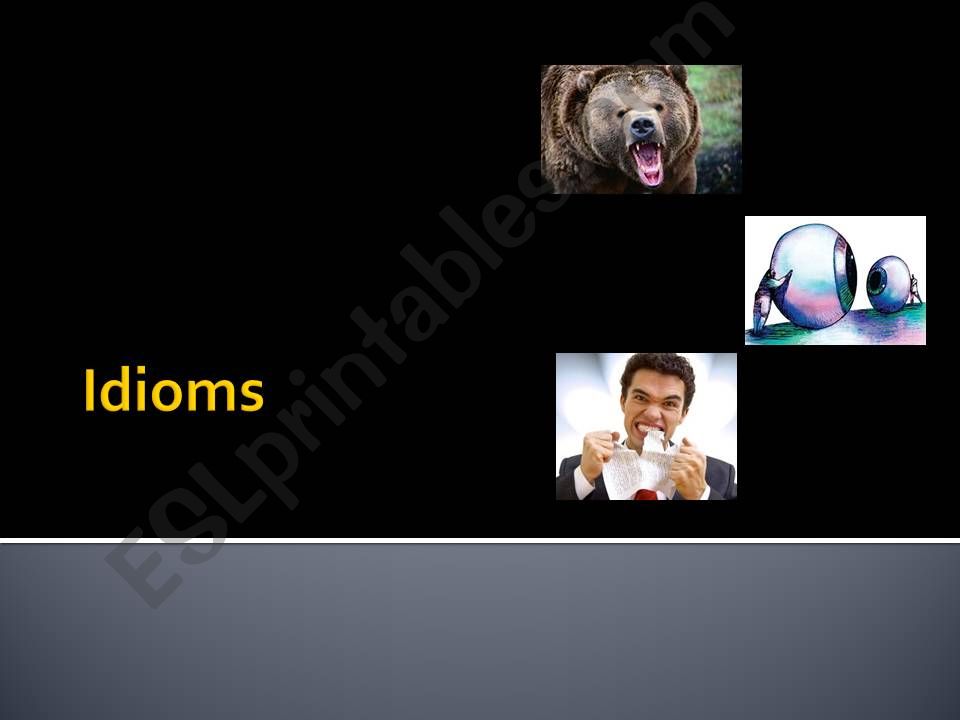 Idioms

ESLprintables.com